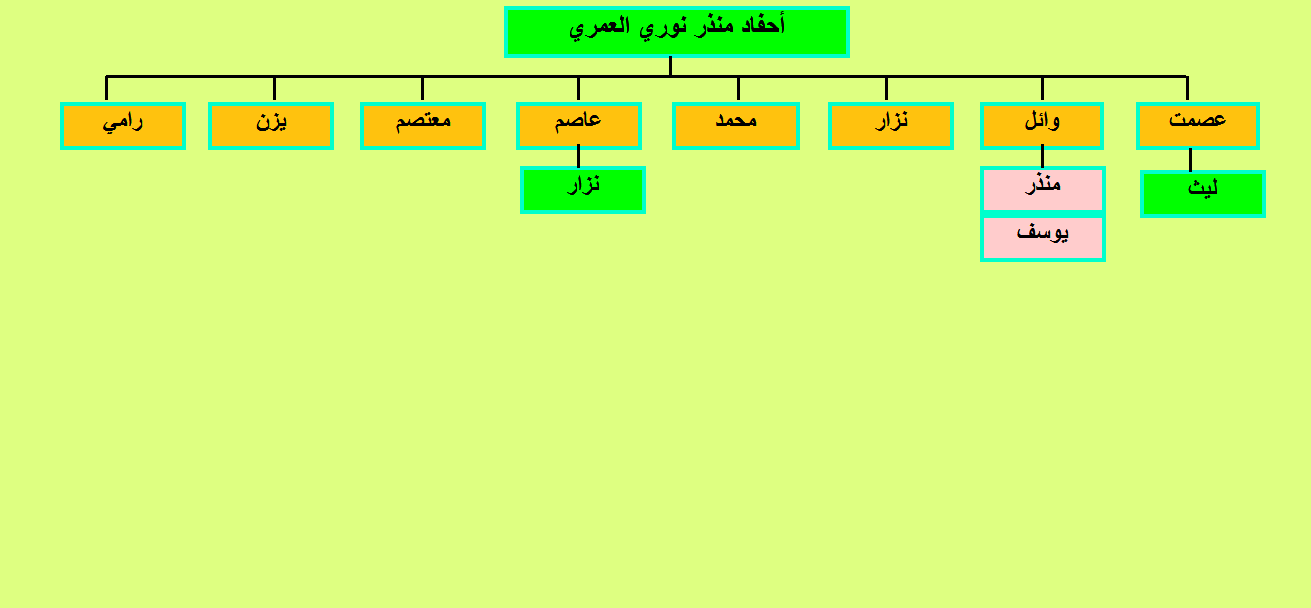 أحفاد منذر نوري العمري

عصمت
ليث

وائل
منذر
يوسف

نزار

محمد

عاصم
نزار

معتصم

يزن

رامي